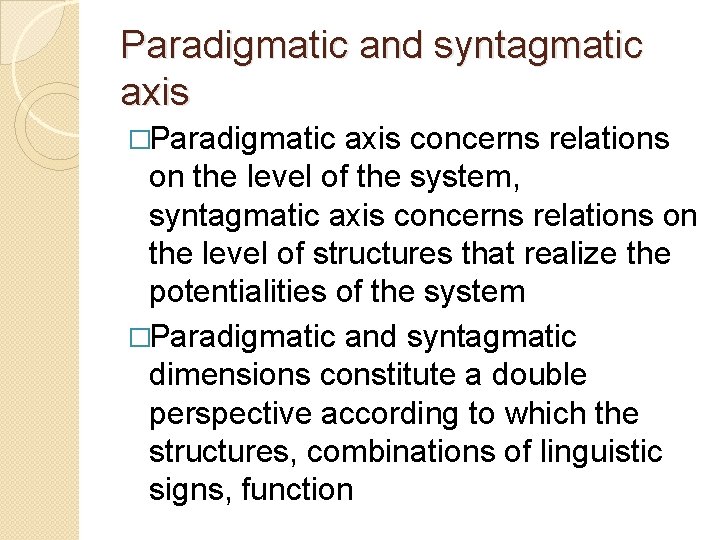 Paradigmatic and syntagmatic axis

□Paradigmatic axis concerns relations on the level of the system, syntagmatic axis concerns relations on the level of structures that realize the potentialities of the system

□Paradigmatic and syntagmatic dimensions constitute a double perspective according to which the structures, combinations of linguistic signs, function